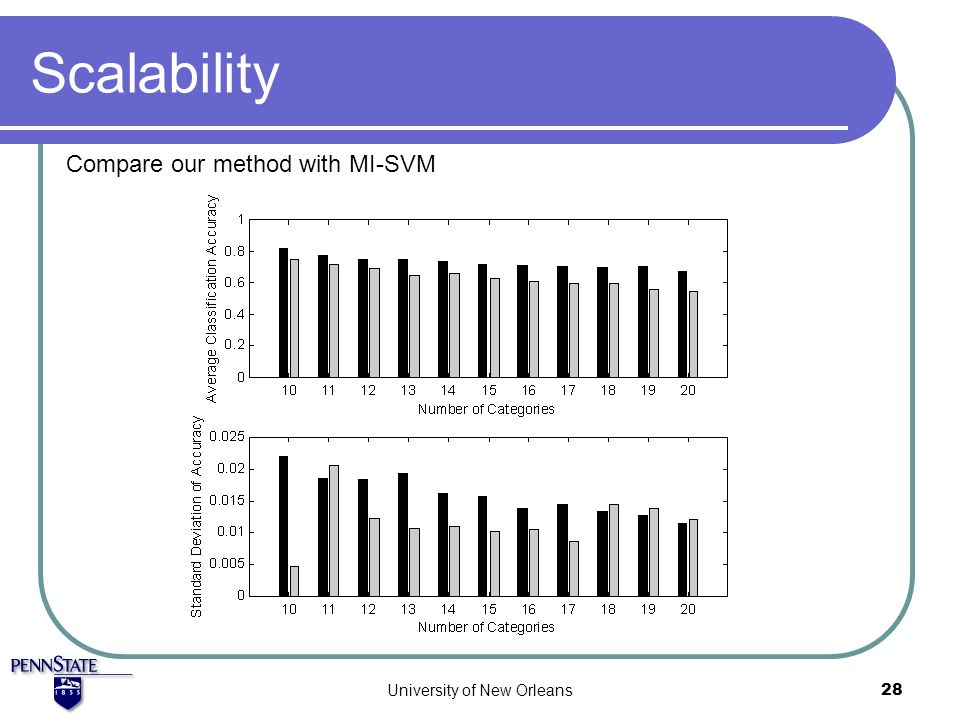 Scalability

Compare our method with MI-SVM

Average Classification Accuracy

1
0.8
0.6
0.4
0.2
0

10 11 12 13 14 15 16 17 18 19 20

Number of Categories

Standard Deviation of Accuracy

0.025
0.02
0.015
0.01
0.005
0

10 11 12 13 14 15 16 17 18 19 20

Number of Categories

PENNSTATE
1855

University of New Orleans

28